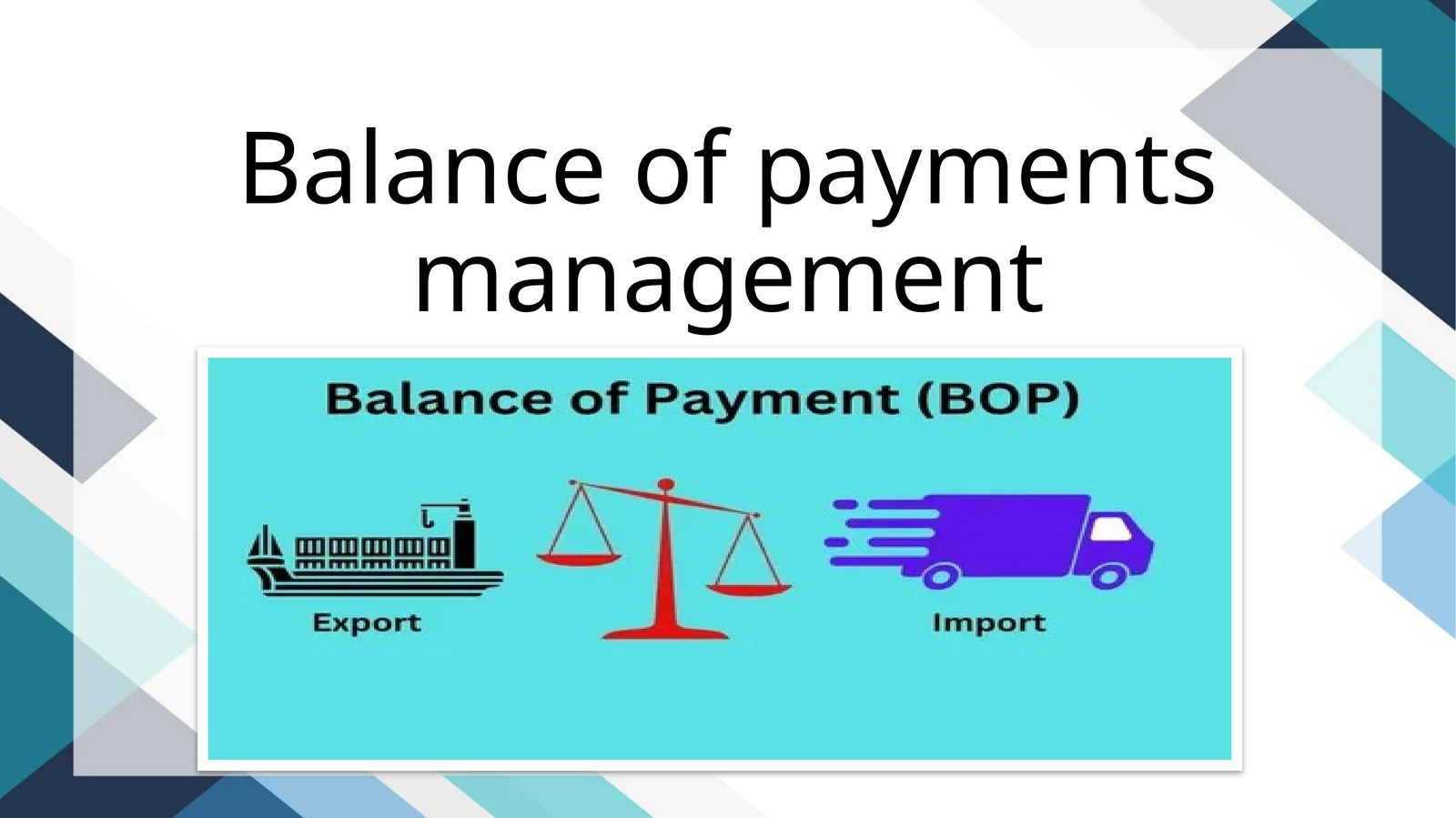 Balance of payments management

Balance of Payment (BOP)

Export

Import